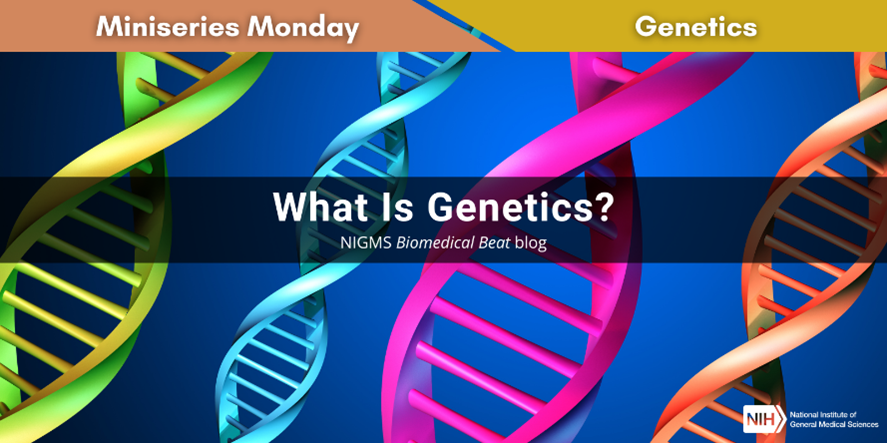 Miniseries Monday

Genetics

What Is Genetics?

NIGMS Biomedical Beat blog

NIH National Institute of General Medical Sciences